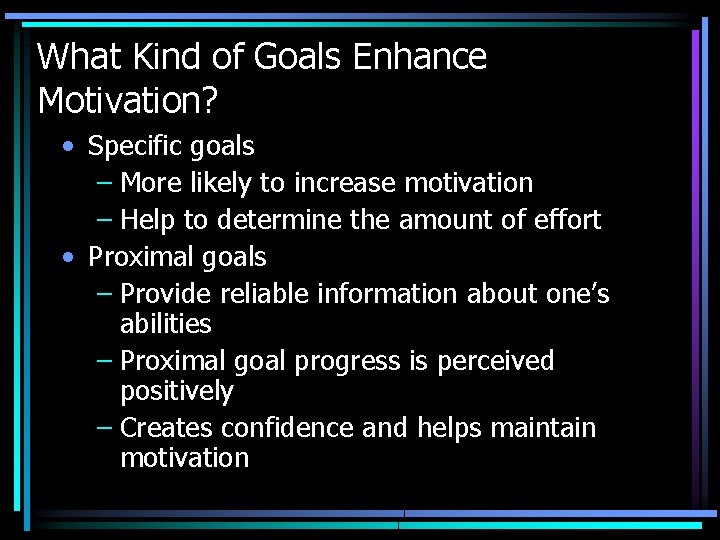 What Kind of Goals Enhance Motivation?

• Specific goals
  – More likely to increase motivation
  – Help to determine the amount of effort
• Proximal goals
  – Provide reliable information about one's abilities
  – Proximal goal progress is perceived positively
  – Creates confidence and helps maintain motivation